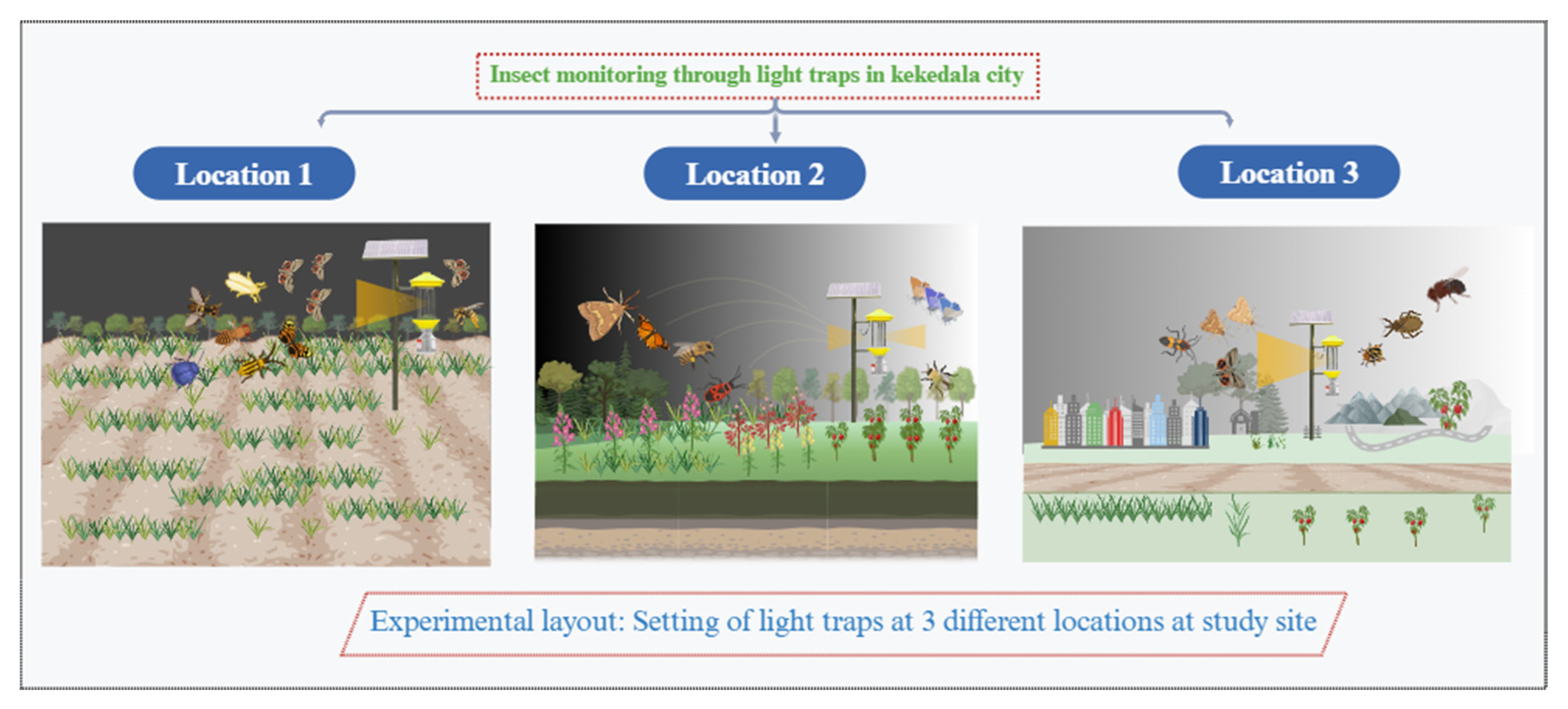 Insect monitoring through light traps in kekedala city

Location 1

Location 2

Location 3

Experimental layout: Setting of light traps at 3 different locations at study site